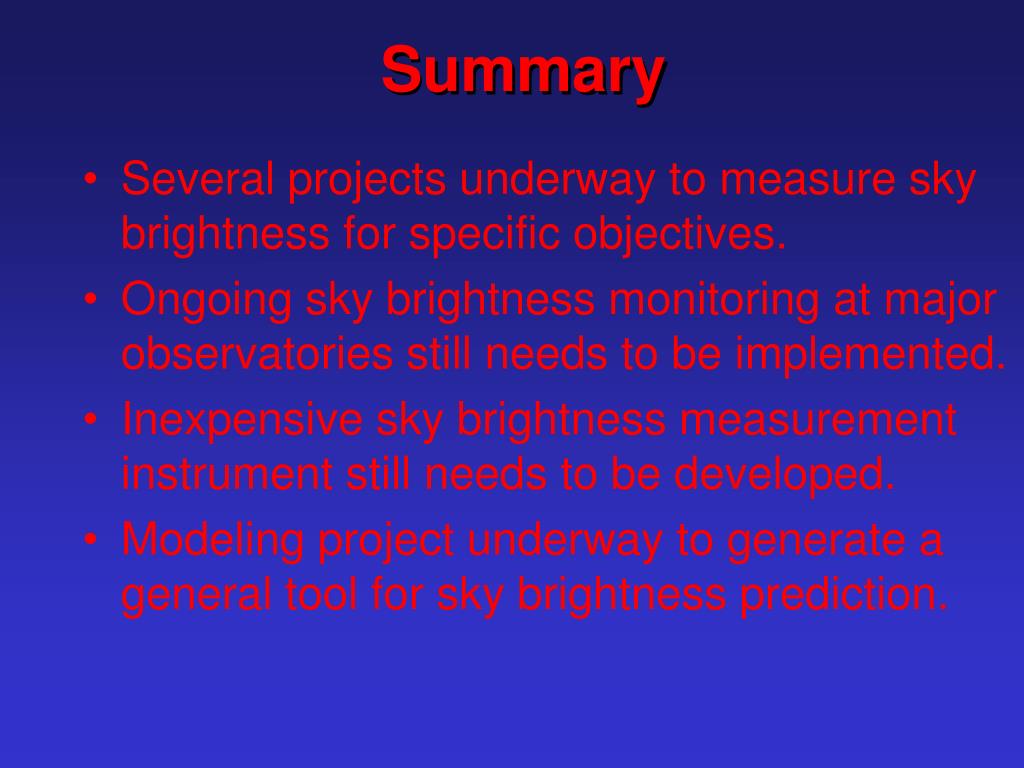 Summary

• Several projects underway to measure sky brightness for specific objectives.
• Ongoing sky brightness monitoring at major observatories still needs to be implemented.
• Inexpensive sky brightness measurement instrument still needs to be developed.
• Modeling project underway to generate a general tool for sky brightness prediction.